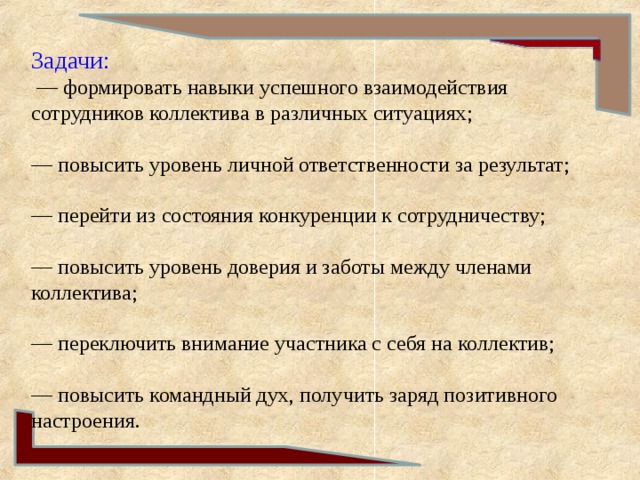 Задачи:
— формировать навыки успешного взаимодействия сотрудников коллектива в различных ситуациях;

— повысить уровень личной ответственности за результат;

— перейти из состояния конкуренции к сотрудничеству;

— повысить уровень доверия и заботы между членами коллектива;

— переключить внимание участника с себя на коллектив;

— повысить командный дух, получить заряд позитивного настроения.